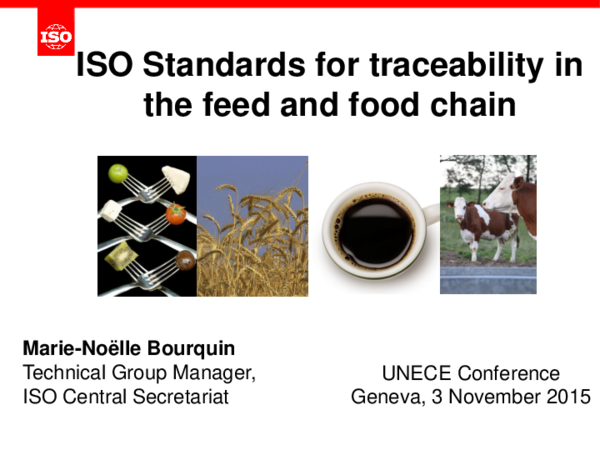 ISO

ISO Standards for traceability in the feed and food chain

Marie-Noëlle Bourquin
Technical Group Manager,
ISO Central Secretariat

UNECE Conference
Geneva, 3 November 2015